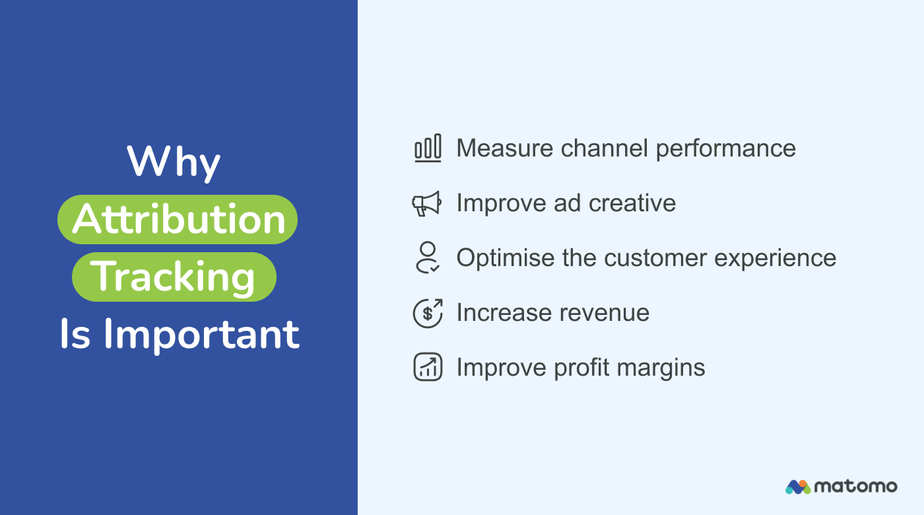 Why Attribution Tracking Is Important

Measure channel performance

Improve ad creative

Optimise the customer experience

Increase revenue

Improve profit margins

matomo